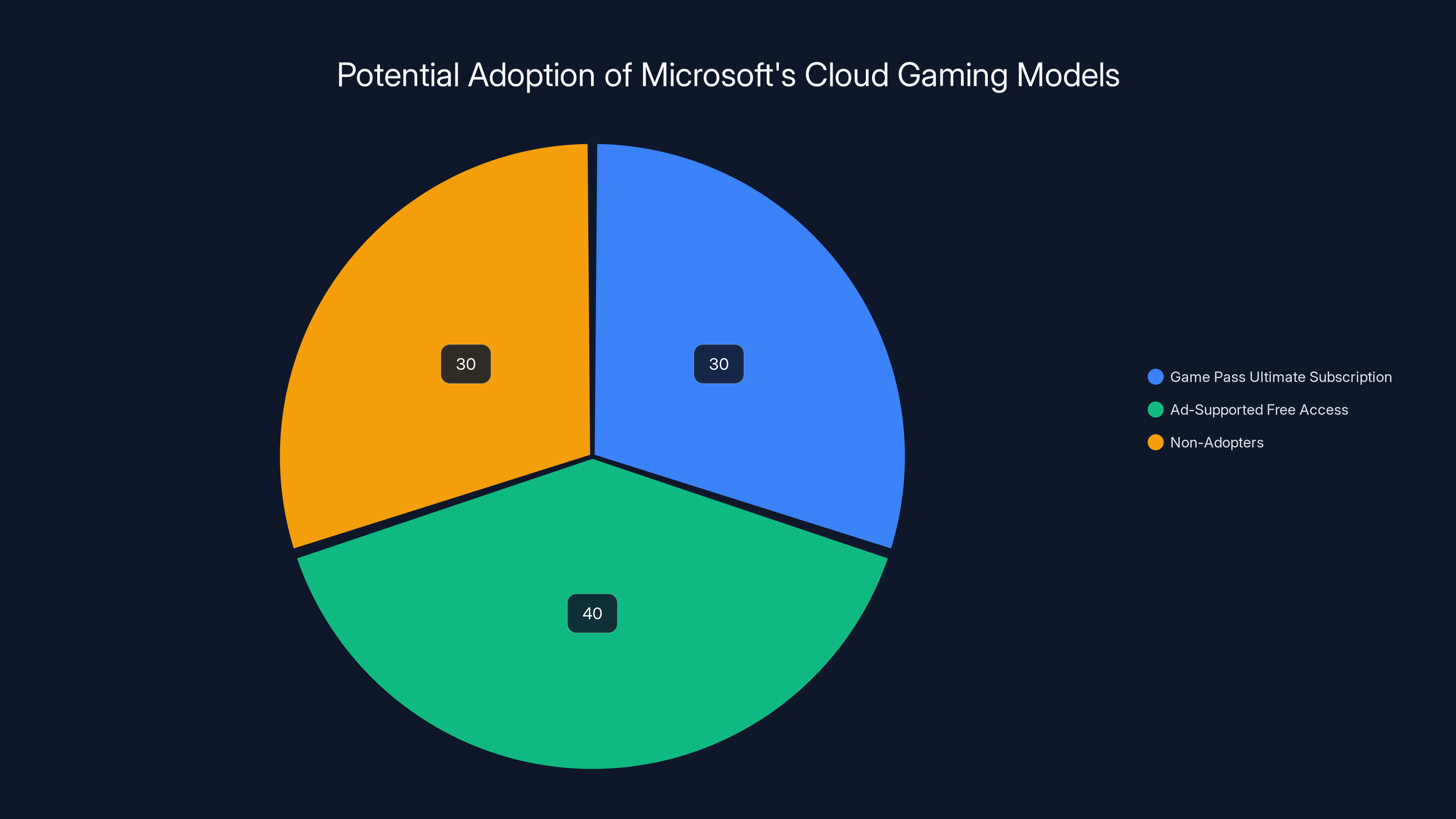 Potential Adoption of Microsoft's Cloud Gaming Models

30

30

40

Game Pass Ultimate Subscription
Ad-Supported Free Access
Non-Adopters